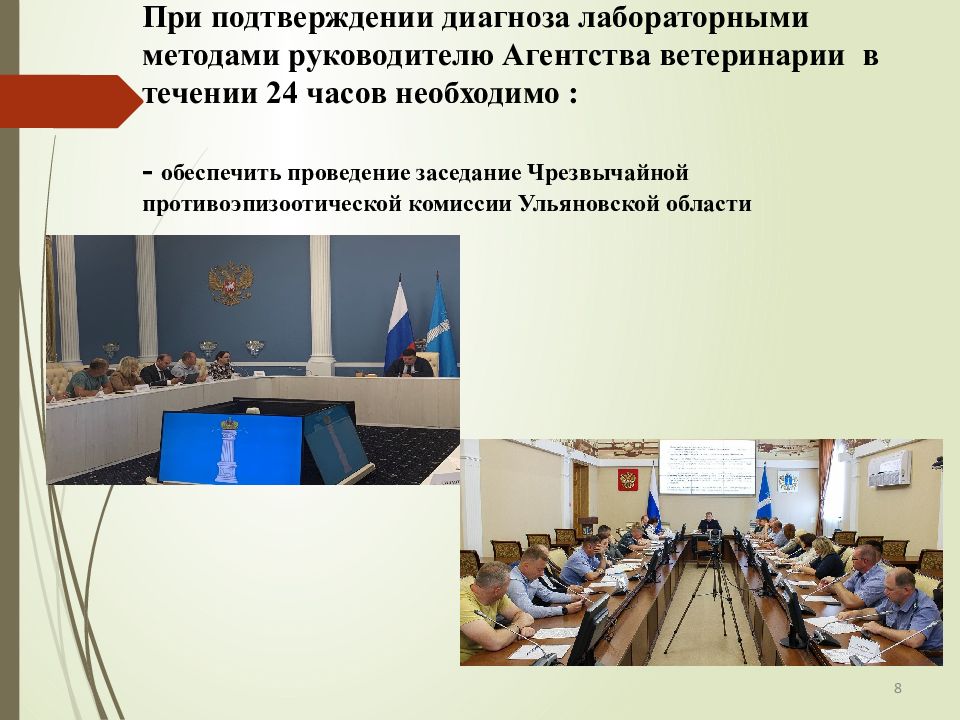 При подтверждении диагноза лабораторными методами руководителю Агентства ветеринарии в течении 24 часов необходимо :

- обеспечить проведение заседание Чрезвычайной противоэпизоотической комиссии Ульяновской области

8